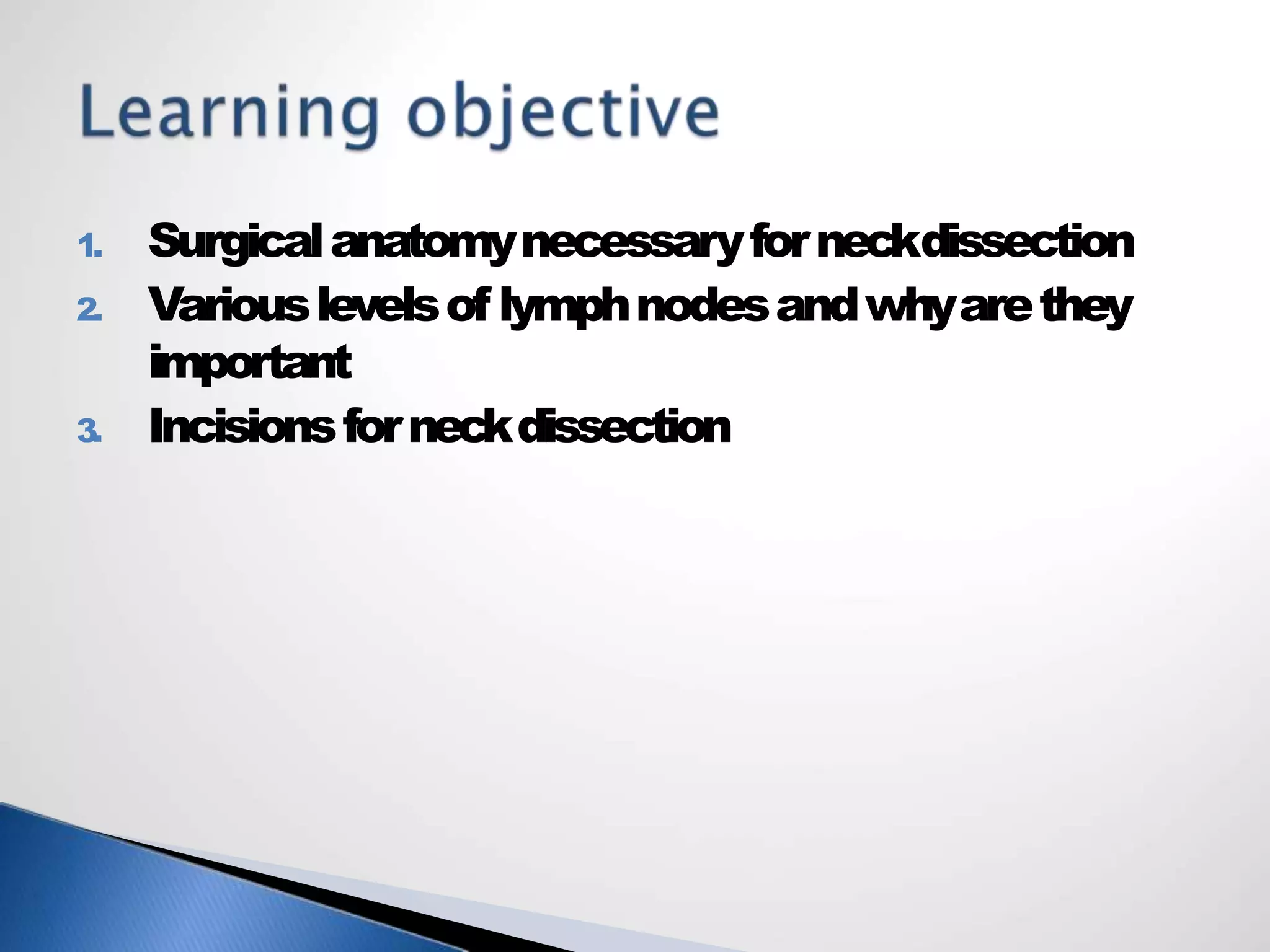 Learning objective

1. Surgical anatomy necessary for neck dissection
2. Various levels of lymph nodes and why are they important
3. Incisions for neck dissection